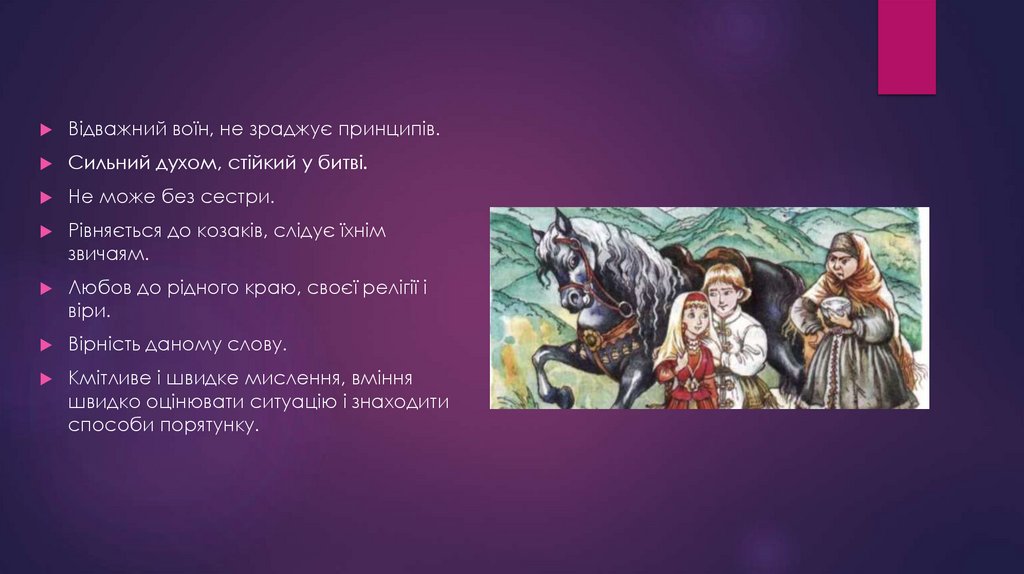 Відважний воїн, не зраджує принципів.

Сильний духом, стійкий у битві.

Не може без сестри.

Рівняється до козаків, слідує їхнім звичаям.

Любов до рідного краю, своєї релігії і віри.

Вірність даному слову.

Кмітливе і швидке мислення, вміння швидко оцінювати ситуацію і знаходити способи порятунку.